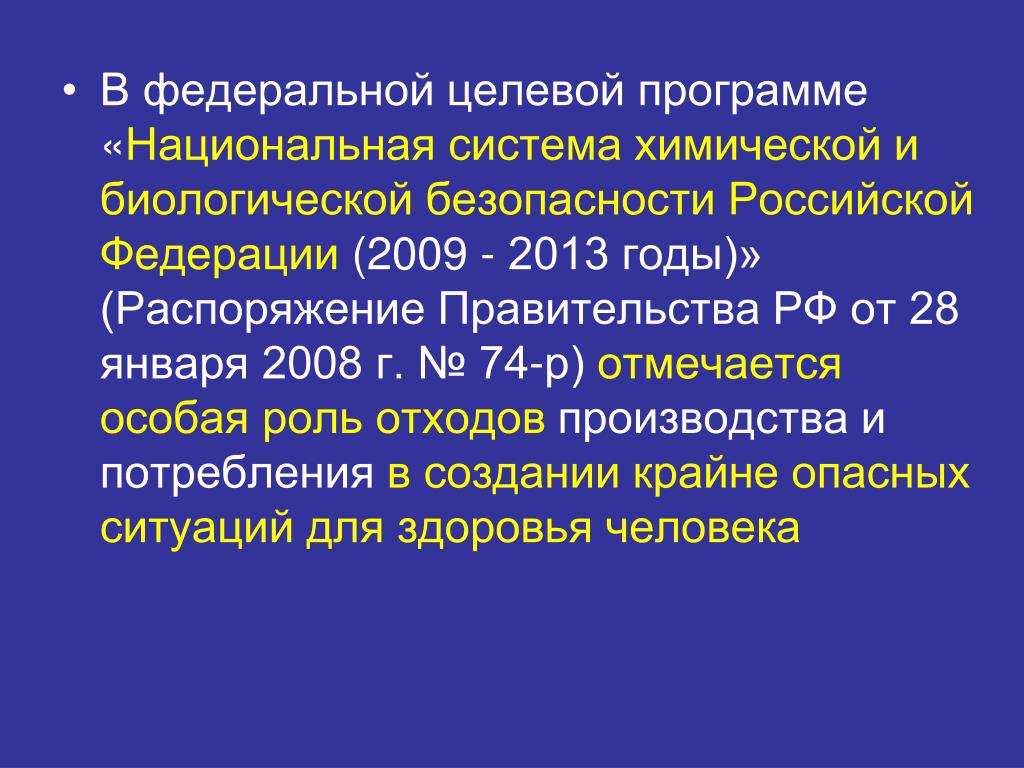 • В федеральной целевой программе «Национальная система химической и биологической безопасности Российской Федерации (2009 - 2013 годы)» (Распоряжение Правительства РФ от 28 января 2008 г. № 74-р) отмечается особая роль отходов производства и потребления в создании крайне опасных ситуаций для здоровья человека